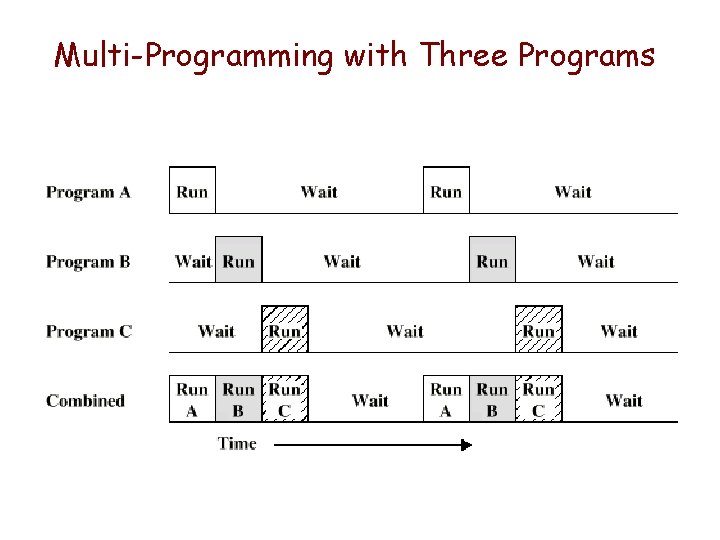 Multi-Programming with Three Programs

Program A Run Wait Run Wait

Program B Wait Run Wait Run Wait

Program C Wait Run Wait Run Wait

Combined Run A Run B Run C Wait Run A Run B Run C Wait

Time